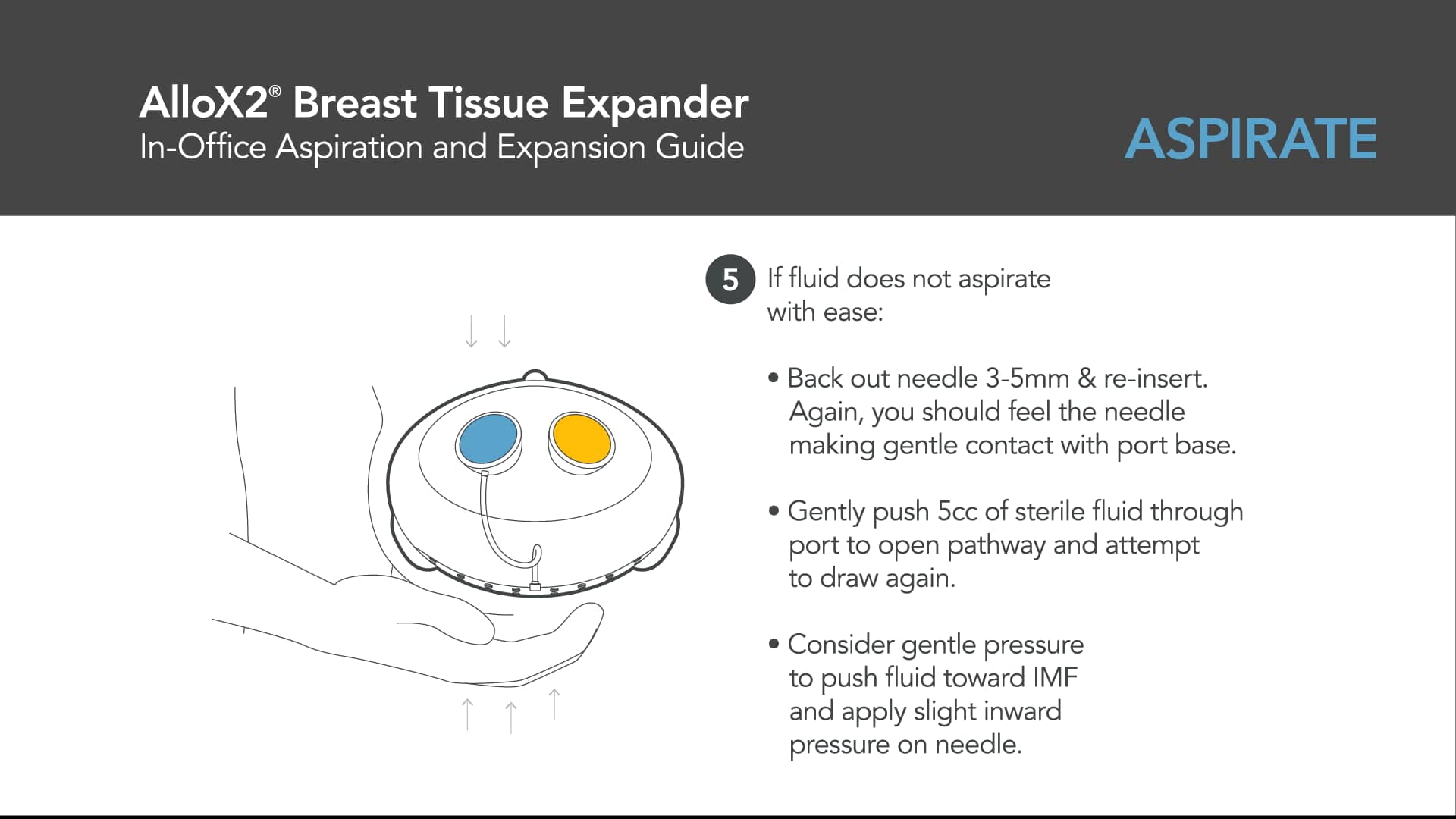 AlloX2® Breast Tissue Expander
In-Office Aspiration and Expansion Guide

ASPIRATE

5 If fluid does not aspirate with ease:

• Back out needle 3-5mm & re-insert. Again, you should feel the needle making gentle contact with port base.

• Gently push 5cc of sterile fluid through port to open pathway and attempt to draw again.

• Consider gentle pressure to push fluid toward IMF and apply slight inward pressure on needle.